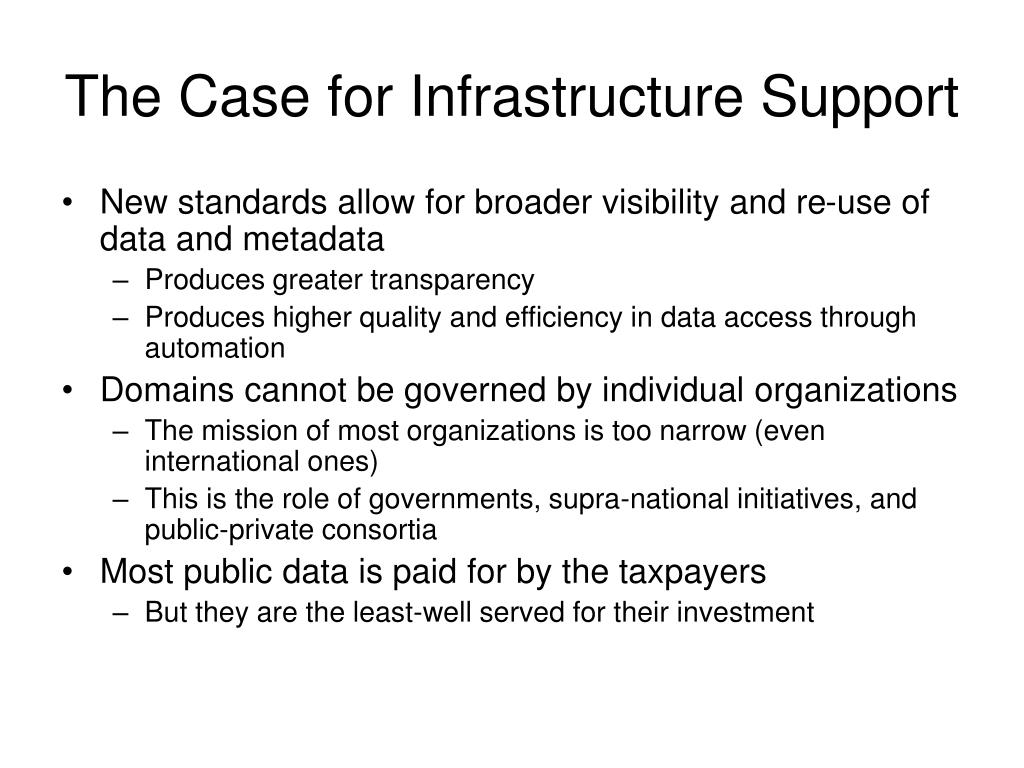 The Case for Infrastructure Support

• New standards allow for broader visibility and re-use of data and metadata
  – Produces greater transparency
  – Produces higher quality and efficiency in data access through automation
• Domains cannot be governed by individual organizations
  – The mission of most organizations is too narrow (even international ones)
  – This is the role of governments, supra-national initiatives, and public-private consortia
• Most public data is paid for by the taxpayers
  – But they are the least-well served for their investment